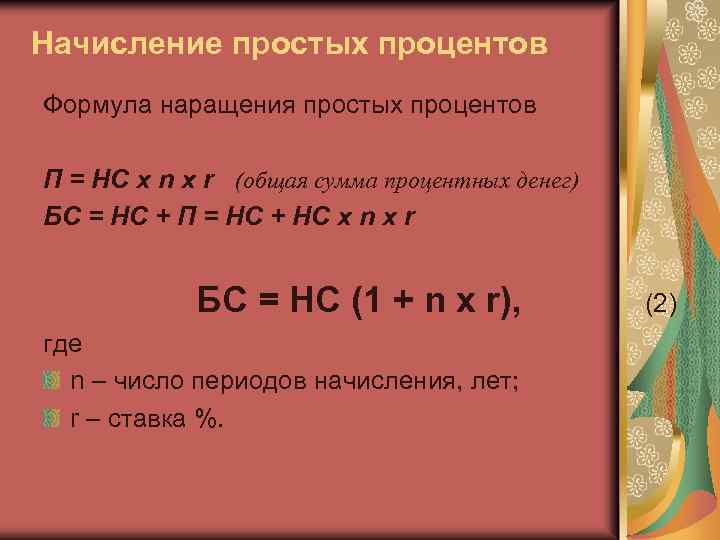 Начисление простых процентов

Формула наращения простых процентов

П = НС х n х r (общая сумма процентных денег)
БС = НС + П = НС + НС х n х r

БС = НС (1 + n х r), (2)

где

n – число периодов начисления, лет;

r – ставка %.